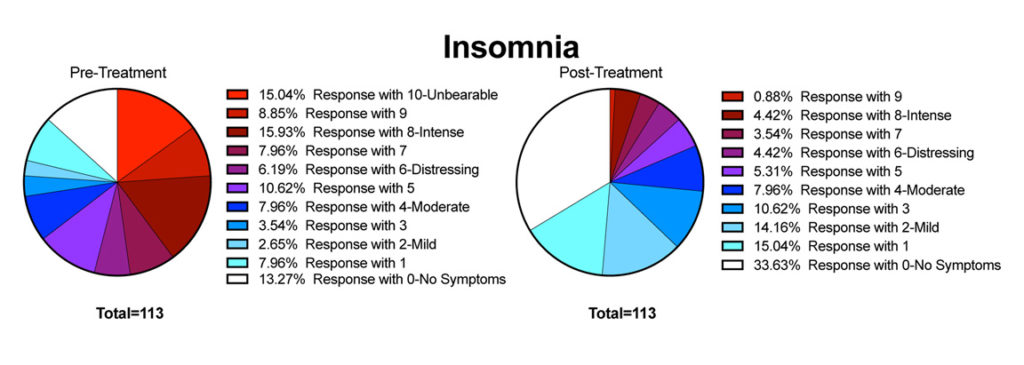 Insomnia

Pre-Treatment

15.04% Response with 10-Unbearable
8.85% Response with 9
15.93% Response with 8-Intense
7.96% Response with 7
6.19% Response with 6-Distressing
10.62% Response with 5
7.96% Response with 4-Moderate
3.54% Response with 3
2.65% Response with 2-Mild
7.96% Response with 1
13.27% Response with 0-No Symptoms

Total=113

Post-Treatment

0.88% Response with 9
4.42% Response with 8-Intense
3.54% Response with 7
4.42% Response with 6-Distressing
5.31% Response with 5
7.96% Response with 4-Moderate
10.62% Response with 3
14.16% Response with 2-Mild
15.04% Response with 1
33.63% Response with 0-No Symptoms

Total=113